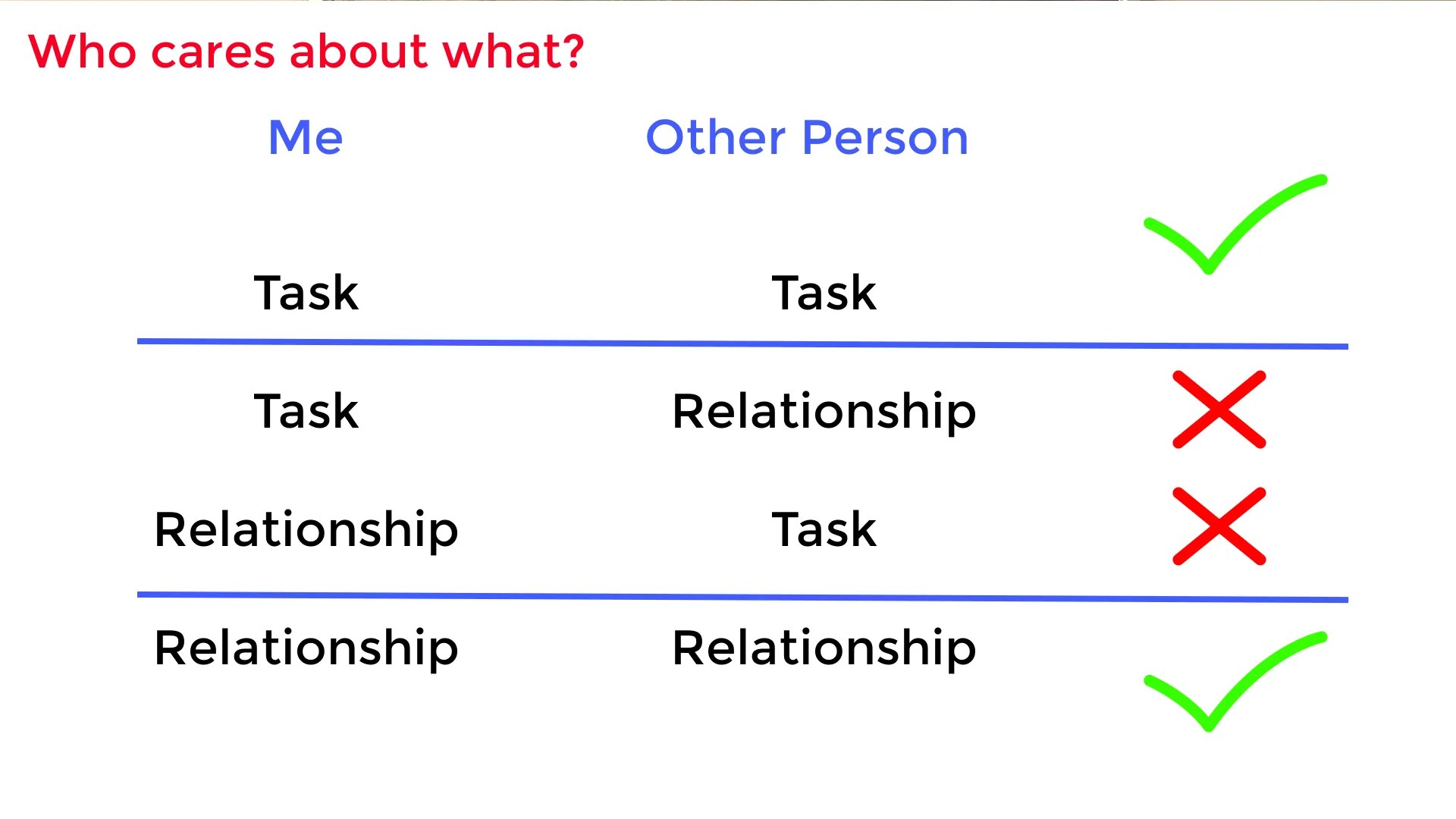 Who cares about what?

| Me | Other Person |
|---|---|
| Task | Task |
| Task | Relationship |
| Relationship | Task |
| Relationship | Relationship |